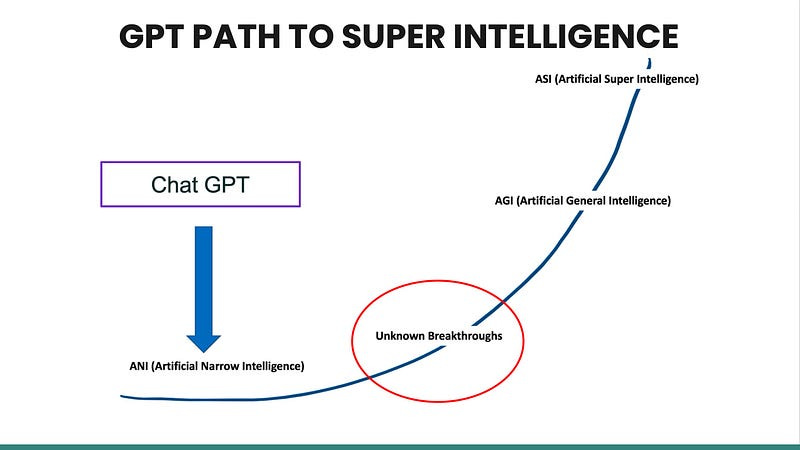 GPT PATH TO SUPER INTELLIGENCE

ASI (Artificial Super Intelligence)

Chat GPT

AGI (Artificial General Intelligence)

Unknown Breakthroughs

ANI (Artificial Narrow Intelligence)